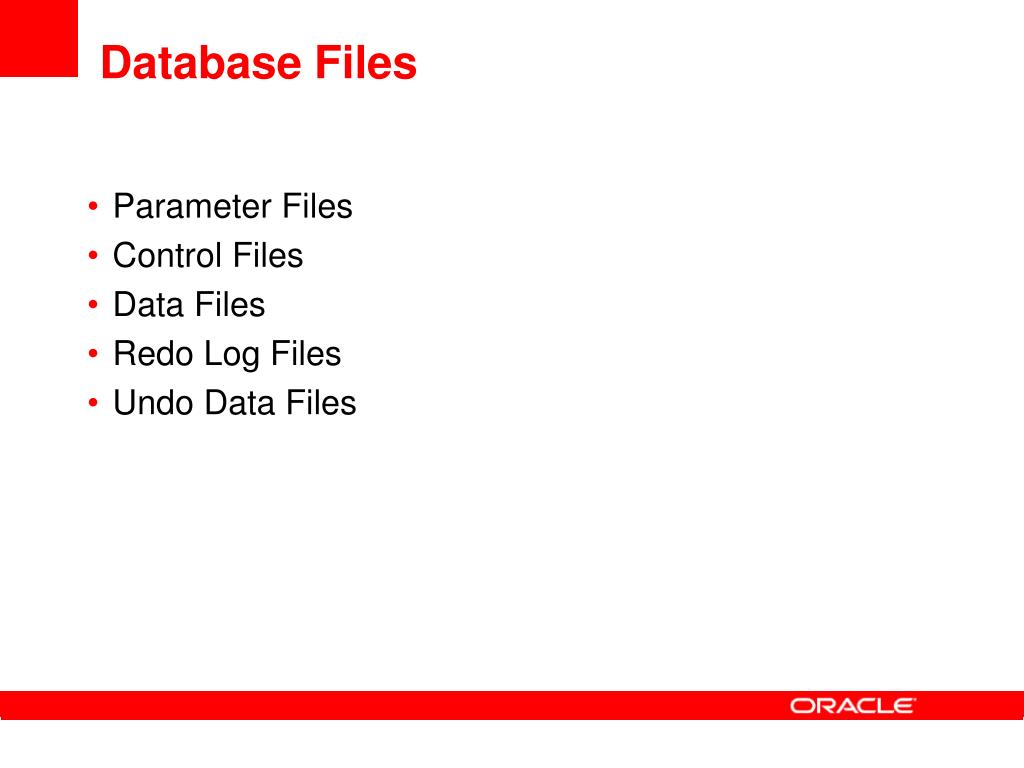 Database Files

• Parameter Files
• Control Files
• Data Files
• Redo Log Files
• Undo Data Files

ORACLE